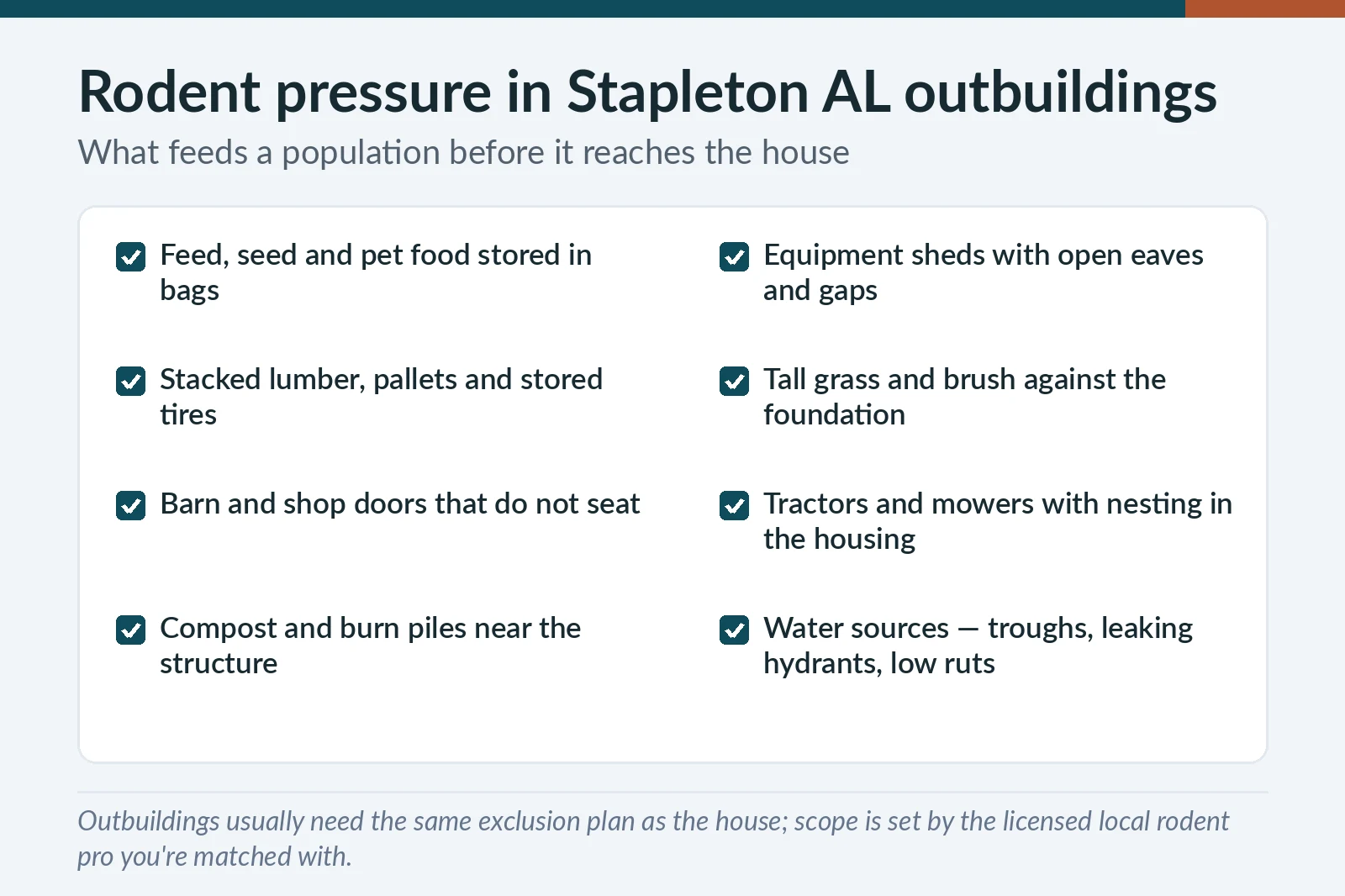 Rodent pressure in Stapleton AL outbuildings

What feeds a population before it reaches the house

Feed, seed and pet food stored in bags

Stacked lumber, pallets and stored tires

Barn and shop doors that do not seat

Compost and burn piles near the structure

Equipment sheds with open eaves and gaps

Tall grass and brush against the foundation

Tractors and mowers with nesting in the housing

Water sources — troughs, leaking hydrants, low ruts

Outbuildings usually need the same exclusion plan as the house; scope is set by the licensed local rodent pro you're matched with.